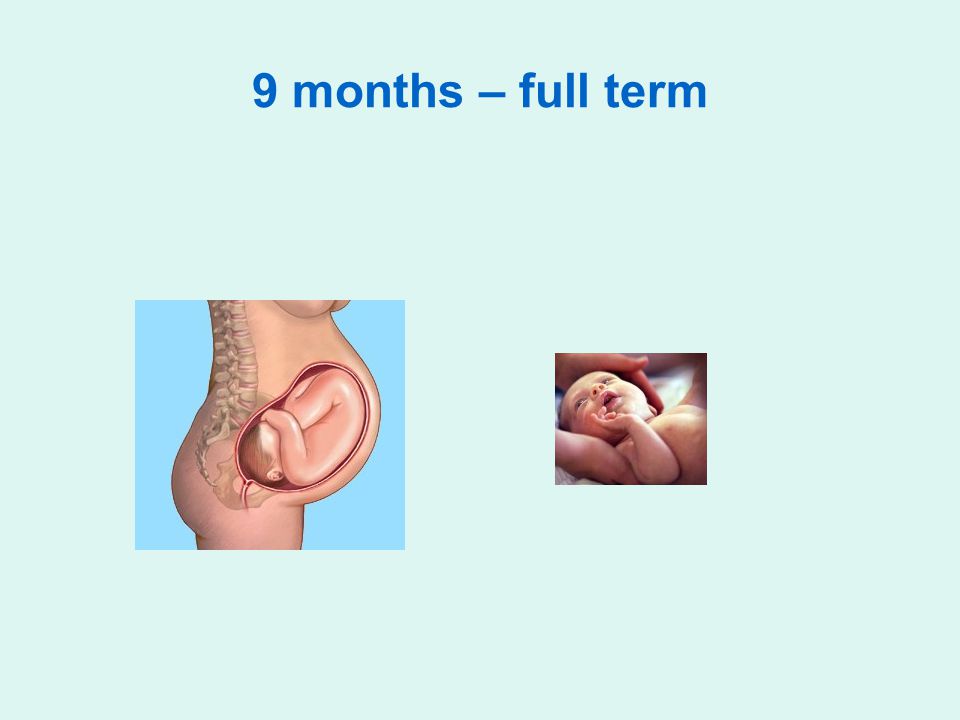 9 months – full term